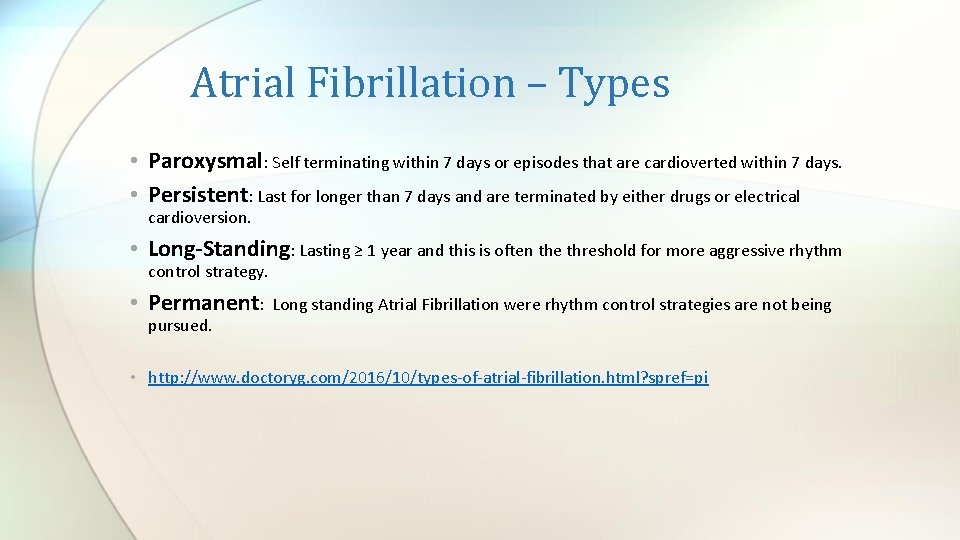 Atrial Fibrillation – Types

• Paroxysmal: Self terminating within 7 days or episodes that are cardioverted within 7 days.

• Persistent: Last for longer than 7 days and are terminated by either drugs or electrical cardioversion.

• Long-Standing: Lasting ≥ 1 year and this is often the threshold for more aggressive rhythm control strategy.

• Permanent: Long standing Atrial Fibrillation were rhythm control strategies are not being pursued.

• http://www.doctoryg.com/2016/10/types-of-atrial-fibrillation.html?spref=pi